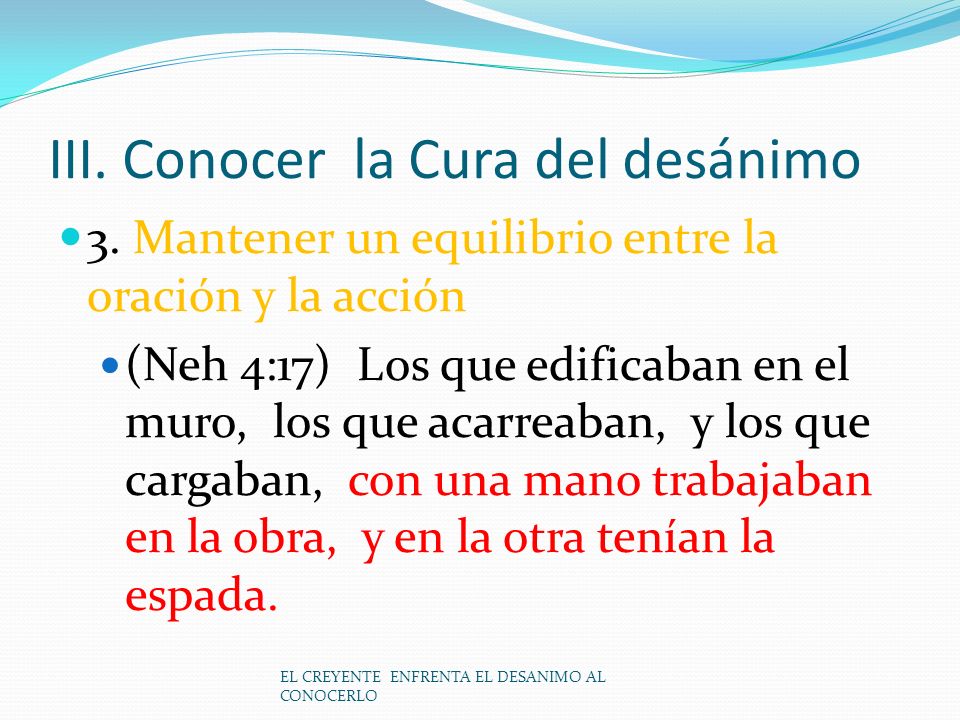 III. Conocer la Cura del desánimo

3. Mantener un equilibrio entre la oración y la acción

(Neh 4:17) Los que edificaban en el muro, los que acarreaban, y los que cargaban, con una mano trabajaban en la obra, y en la otra tenían la espada.

EL CREYENTE ENFRENTA EL DESANIMO AL CONOCERLO